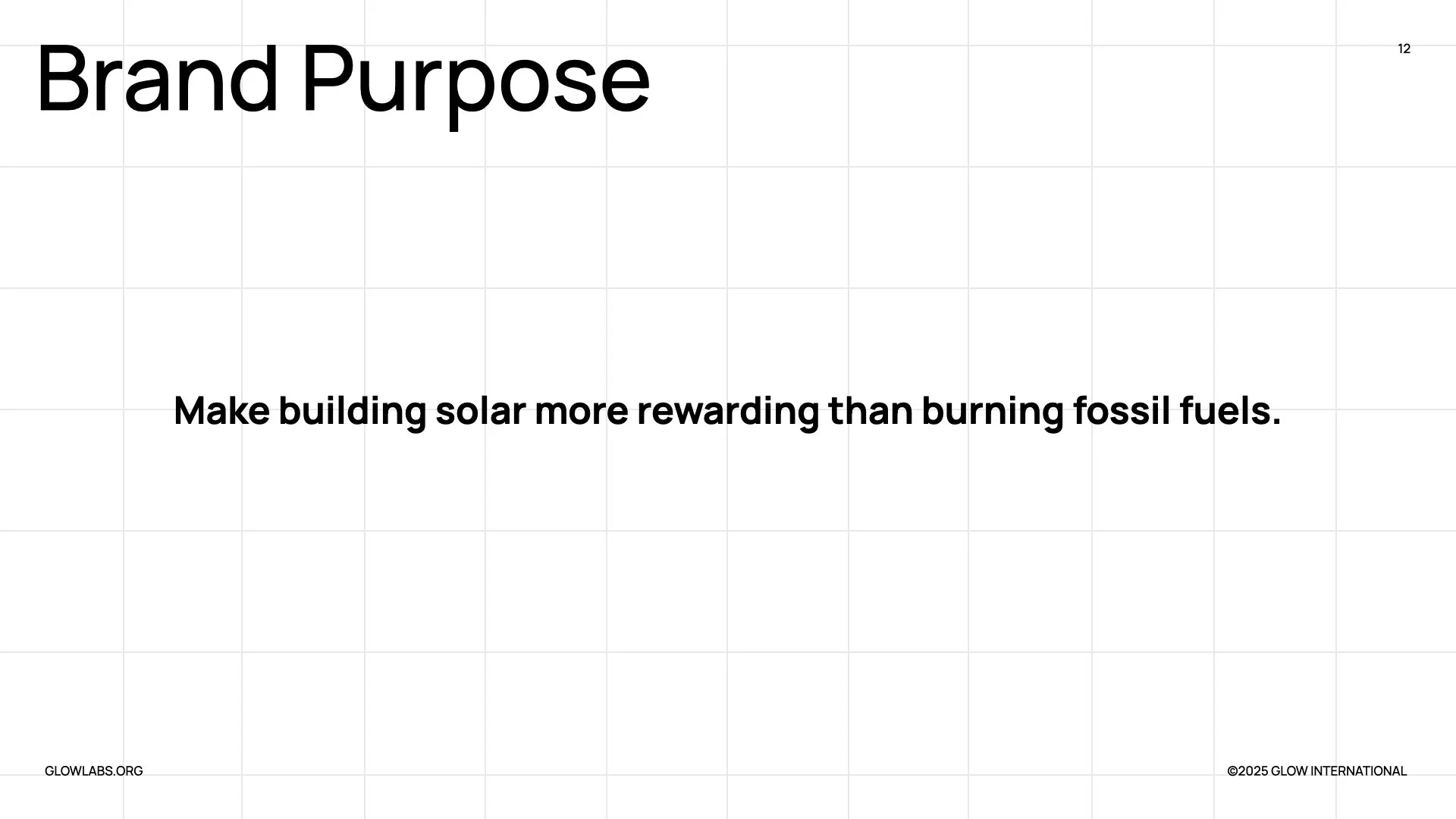 Brand Purpose

12

Make building solar more rewarding than burning fossil fuels.

GLOWLABS.ORG

©2025 GLOW INTERNATIONAL